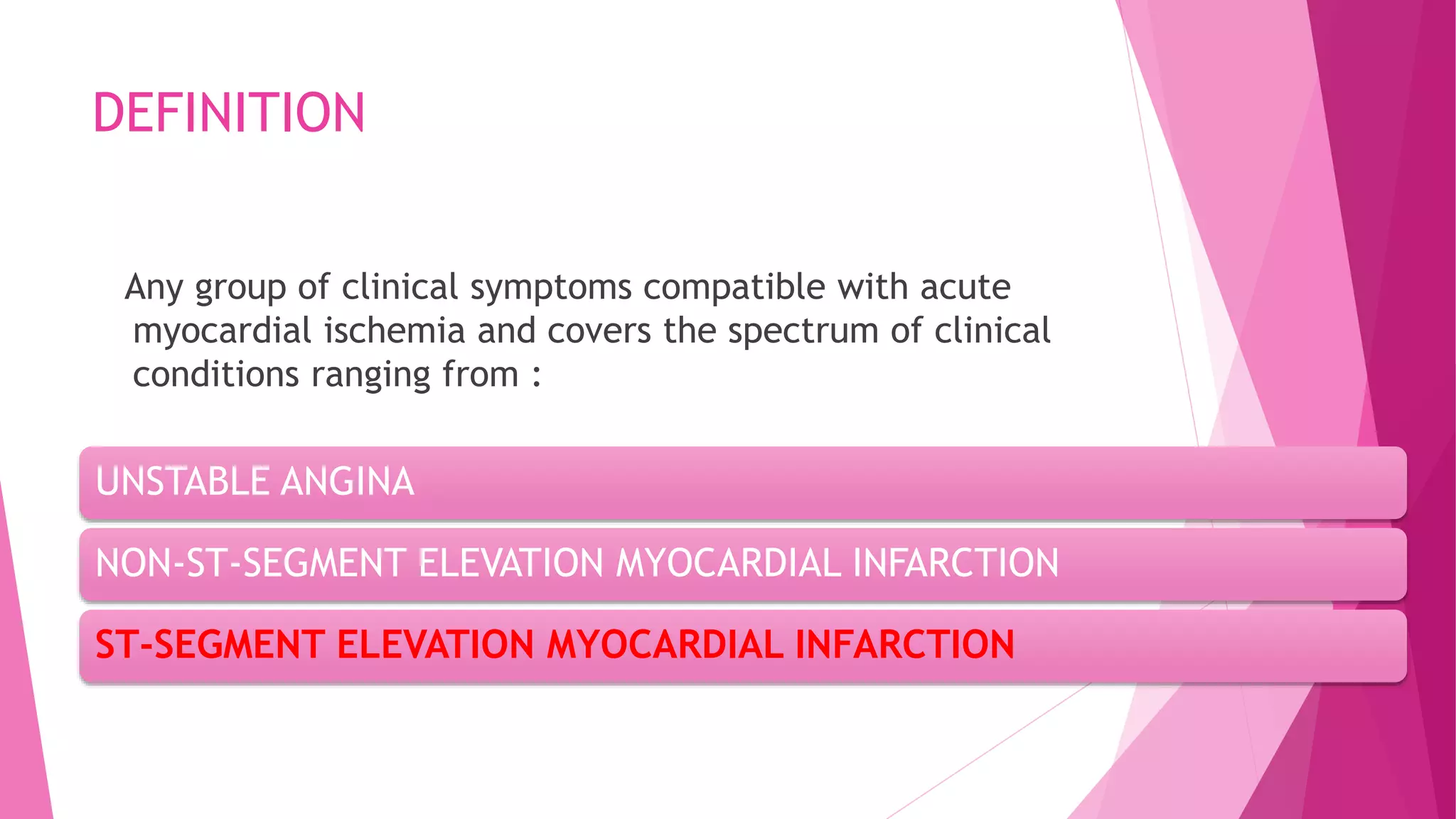 DEFINITION

Any group of clinical symptoms compatible with acute myocardial ischemia and covers the spectrum of clinical conditions ranging from :

UNSTABLE ANGINA

NON-ST-SEGMENT ELEVATION MYOCARDIAL INFARCTION

ST-SEGMENT ELEVATION MYOCARDIAL INFARCTION